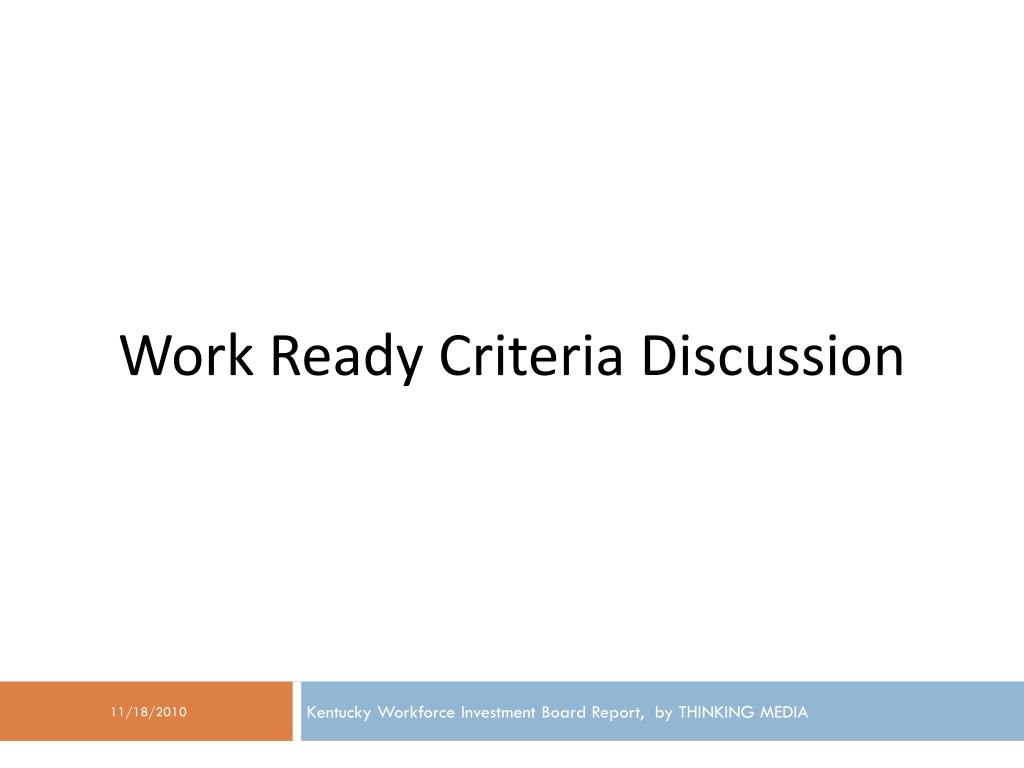 Work Ready Criteria Discussion

11/18/2010

Kentucky Workforce Investment Board Report, by THINKING MEDIA